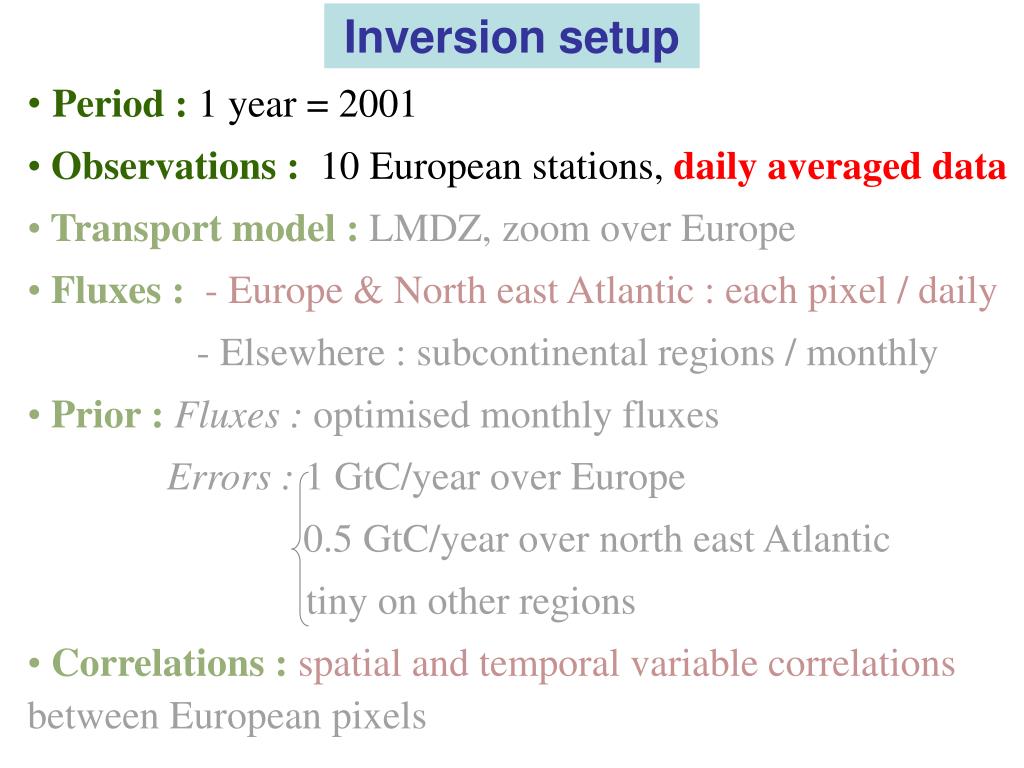 Inversion setup

• Period : 1 year = 2001

• Observations : 10 European stations, daily averaged data

• Transport model : LMDZ, zoom over Europe

• Fluxes : - Europe & North east Atlantic : each pixel / daily

- Elsewhere : subcontinental regions / monthly

• Prior : Fluxes : optimised monthly fluxes

Errors : 1 GtC/year over Europe

0.5 GtC/year over north east Atlantic

tiny on other regions

• Correlations : spatial and temporal variable correlations between European pixels